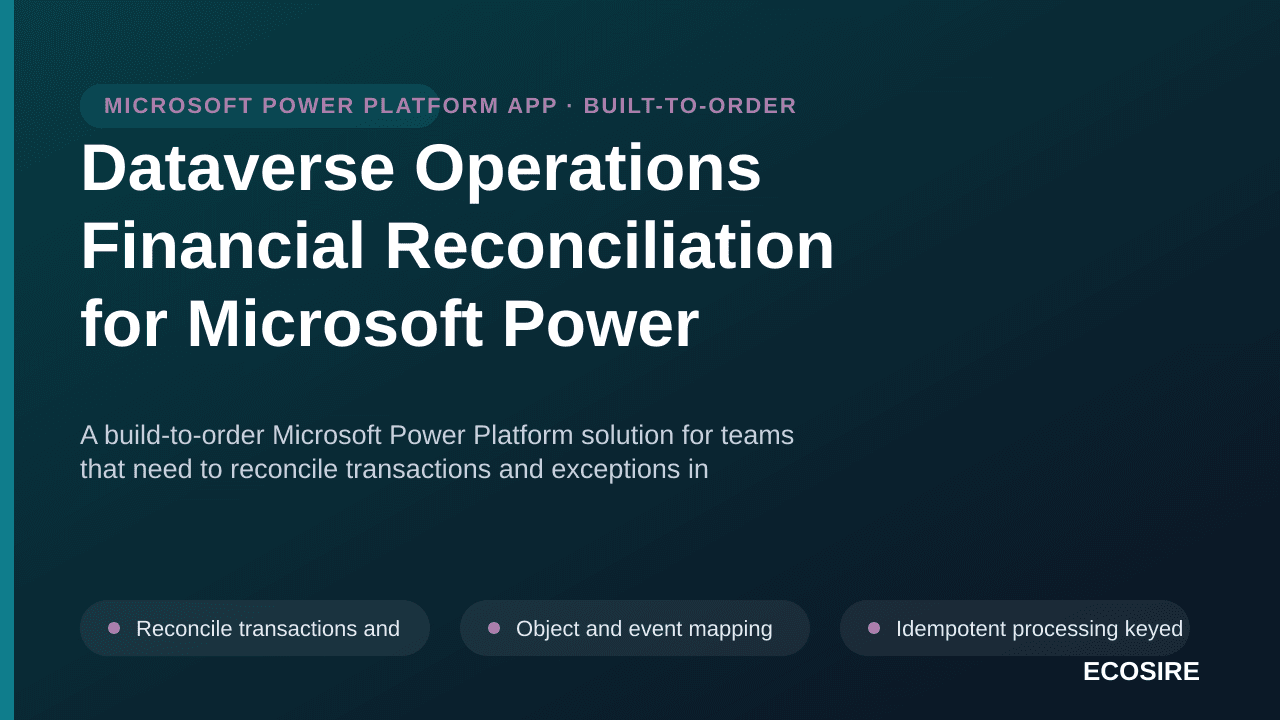 MICROSOFT POWER PLATFORM APP · BUILT-TO-ORDER

Dataverse Operations Financial Reconciliation for Microsoft Power

A build-to-order Microsoft Power Platform solution for teams that need to reconcile transactions and exceptions in

Reconcile transactions and

Object and event mapping

Idempotent processing keyed

ECOSIRE